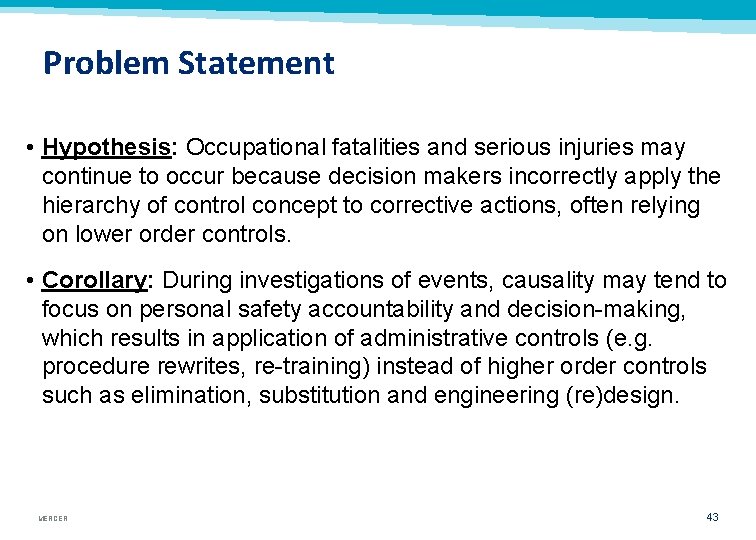 Problem Statement

• Hypothesis: Occupational fatalities and serious injuries may continue to occur because decision makers incorrectly apply the hierarchy of control concept to corrective actions, often relying on lower order controls.

• Corollary: During investigations of events, causality may tend to focus on personal safety accountability and decision-making, which results in application of administrative controls (e.g. procedure rewrites, re-training) instead of higher order controls such as elimination, substitution and engineering (re)design.

MERCER

43